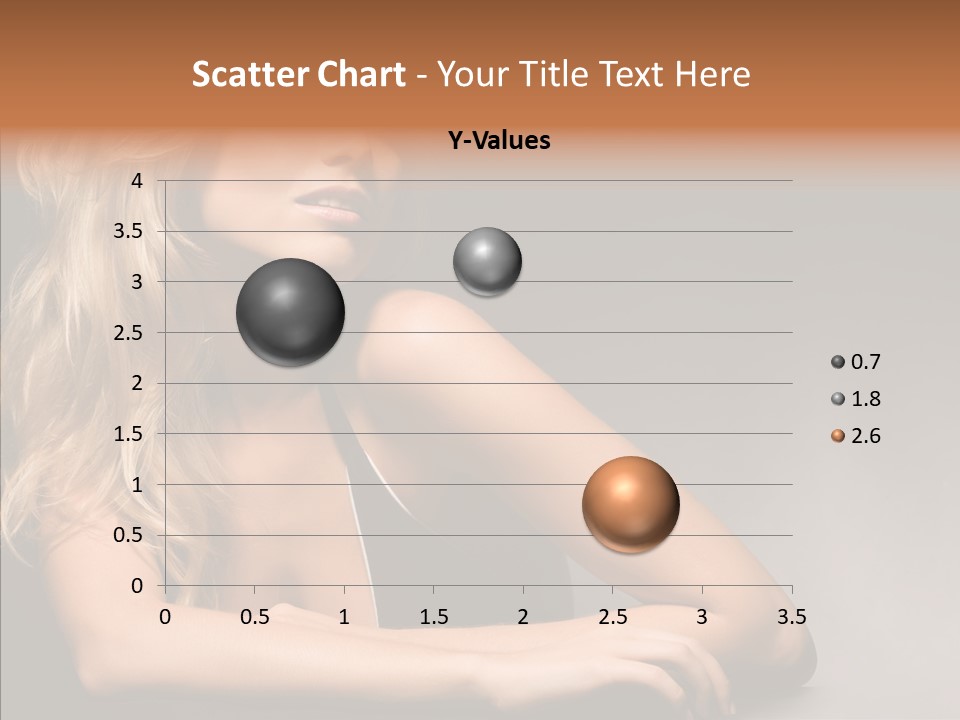 Scatter Chart - Your Title Text Here

Y-Values

4
3.5
3
2.5
2
1.5
1
0.5
0

0 0.5 1 1.5 2 2.5 3 3.5

0.7
1.8
2.6